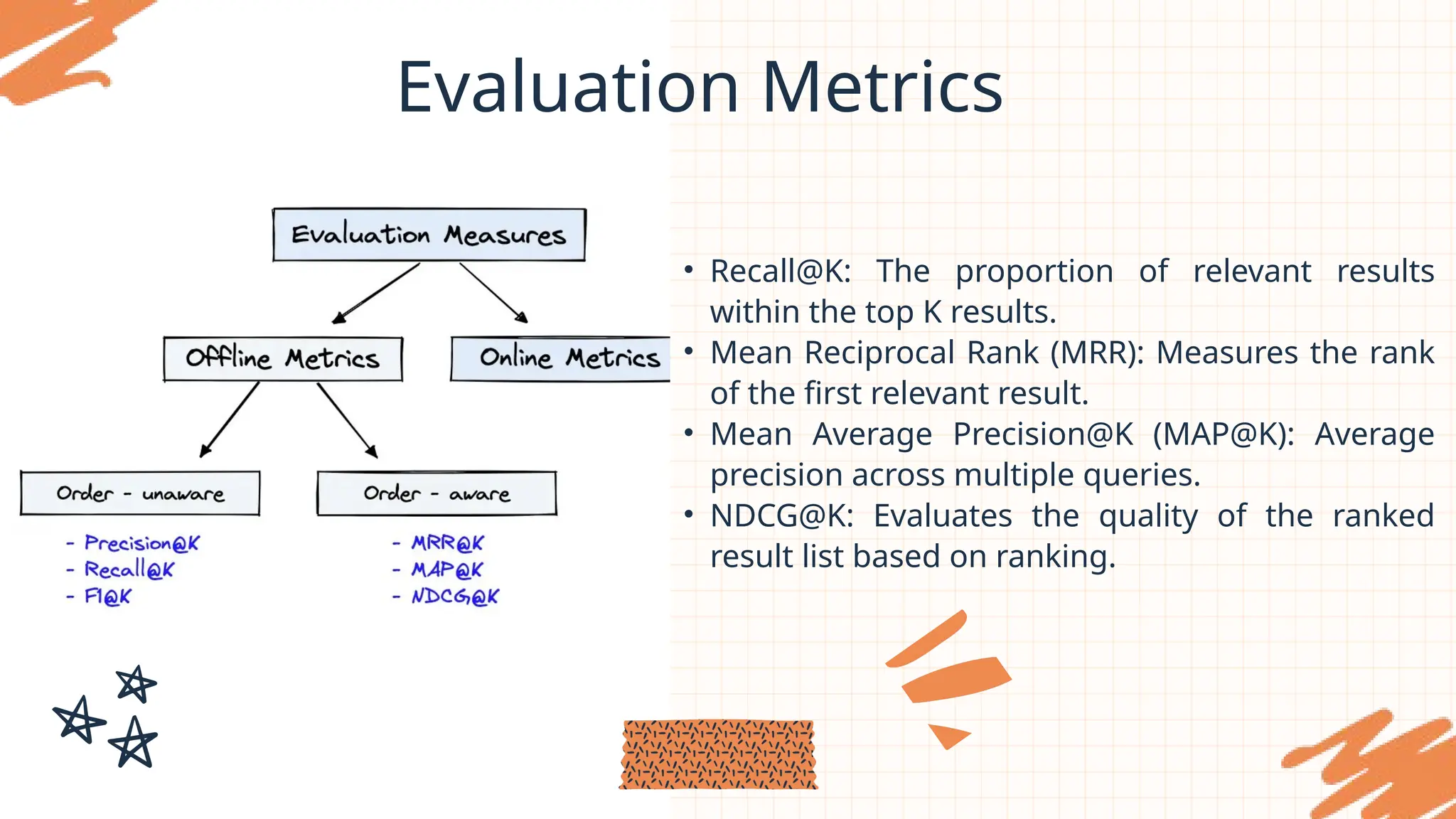 Evaluation Metrics

Evaluation Measures

Offline Metrics

Online Metrics

Order - unaware

Order - aware

- Precision@K
- Recall@K
- F1@K

- MRR@K
- MAP@K
- NDCG@K

• Recall@K: The proportion of relevant results within the top K results.
• Mean Reciprocal Rank (MRR): Measures the rank of the first relevant result.
• Mean Average Precision@K (MAP@K): Average precision across multiple queries.
• NDCG@K: Evaluates the quality of the ranked result list based on ranking.